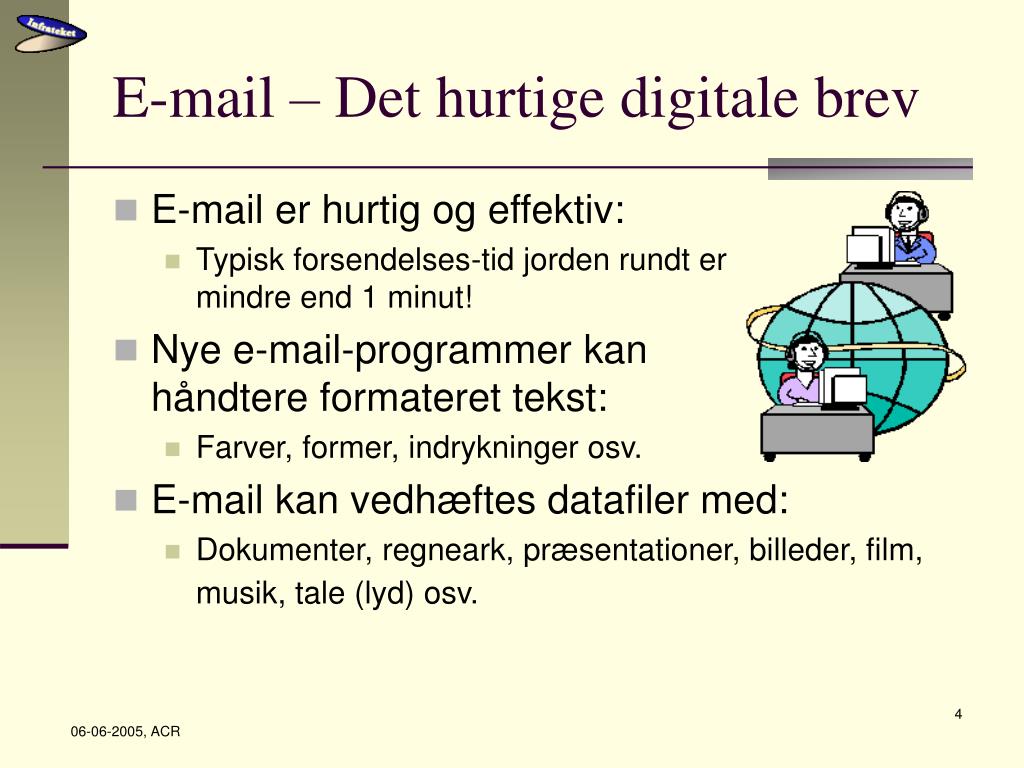 Infoteket

E-mail – Det hurtige digitale brev

E-mail er hurtig og effektiv:
Typisk forsendelses-tid jorden rundt er mindre end 1 minut!
Nye e-mail-programmer kan håndtere formateret tekst:
Farver, former, indrykninger osv.
E-mail kan vedhæftes datafiler med:
Dokumenter, regneark, præsentationer, billeder, film, musik, tale (lyd) osv.

06-06-2005, ACR

4